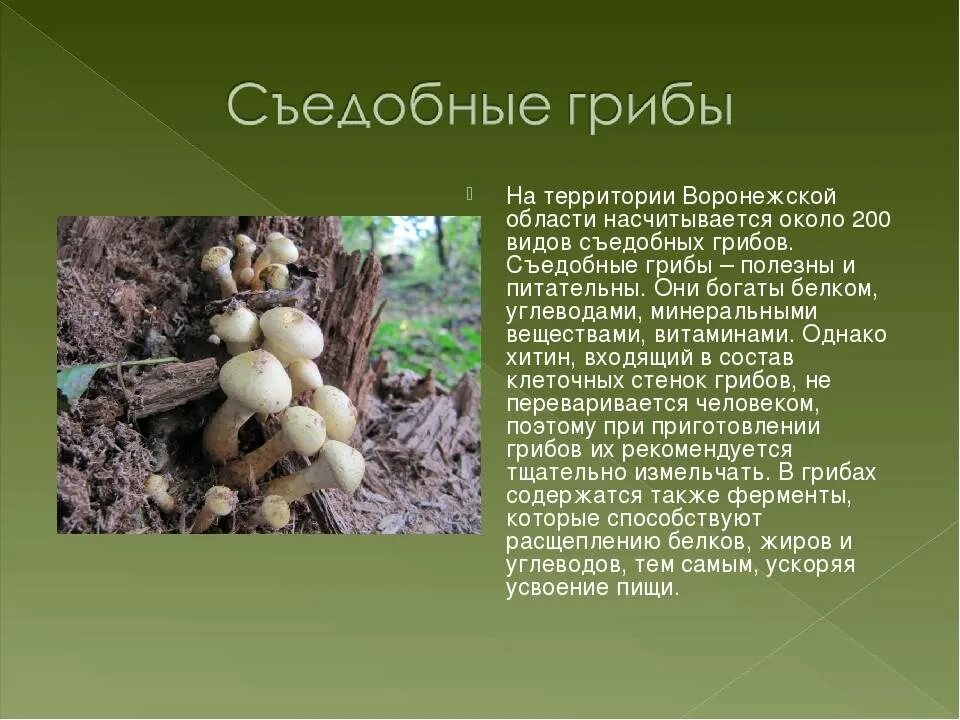 Съедобные грибы

На территории Воронежской области насчитывается около 200 видов съедобных грибов. Съедобные грибы – полезны и питательны. Они богаты белком, углеводами, минеральными веществами, витаминами. Однако хитин, входящий в состав клеточных стенок грибов, не переваривается человеком, поэтому при приготовлении грибов их рекомендуется тщательно измельчать. В грибах содержатся также ферменты, которые способствуют расщеплению белков, жиров и углеводов, тем самым, ускоряя усвоение пищи.